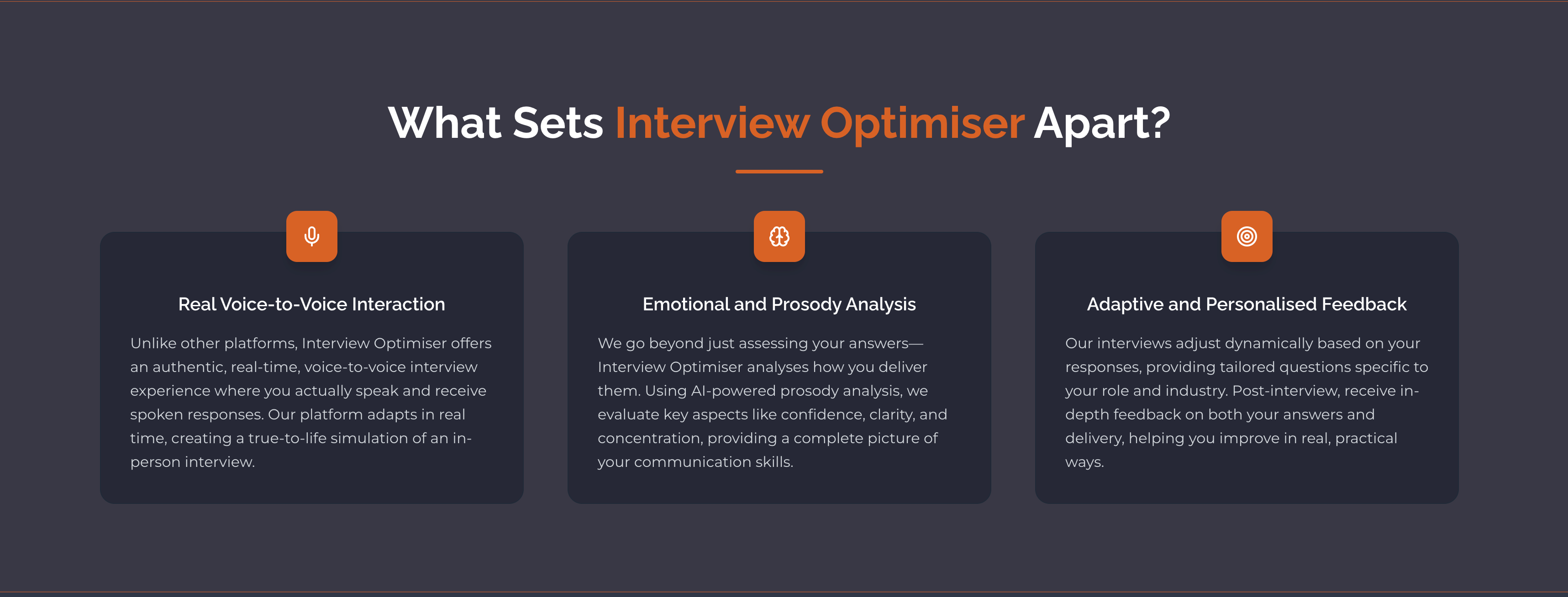 What Sets Interview Optimiser Apart?

Real Voice-to-Voice Interaction

Unlike other platforms, Interview Optimiser offers an authentic, real-time, voice-to-voice interview experience where you actually speak and receive spoken responses. Our platform adapts in real time, creating a true-to-life simulation of an in-person interview.

Emotional and Prosody Analysis

We go beyond just assessing your answers—Interview Optimiser analyses how you deliver them. Using AI-powered prosody analysis, we evaluate key aspects like confidence, clarity, and concentration, providing a complete picture of your communication skills.

Adaptive and Personalised Feedback

Our interviews adjust dynamically based on your responses, providing tailored questions specific to your role and industry. Post-interview, receive in-depth feedback on both your answers and delivery, helping you improve in real, practical ways.